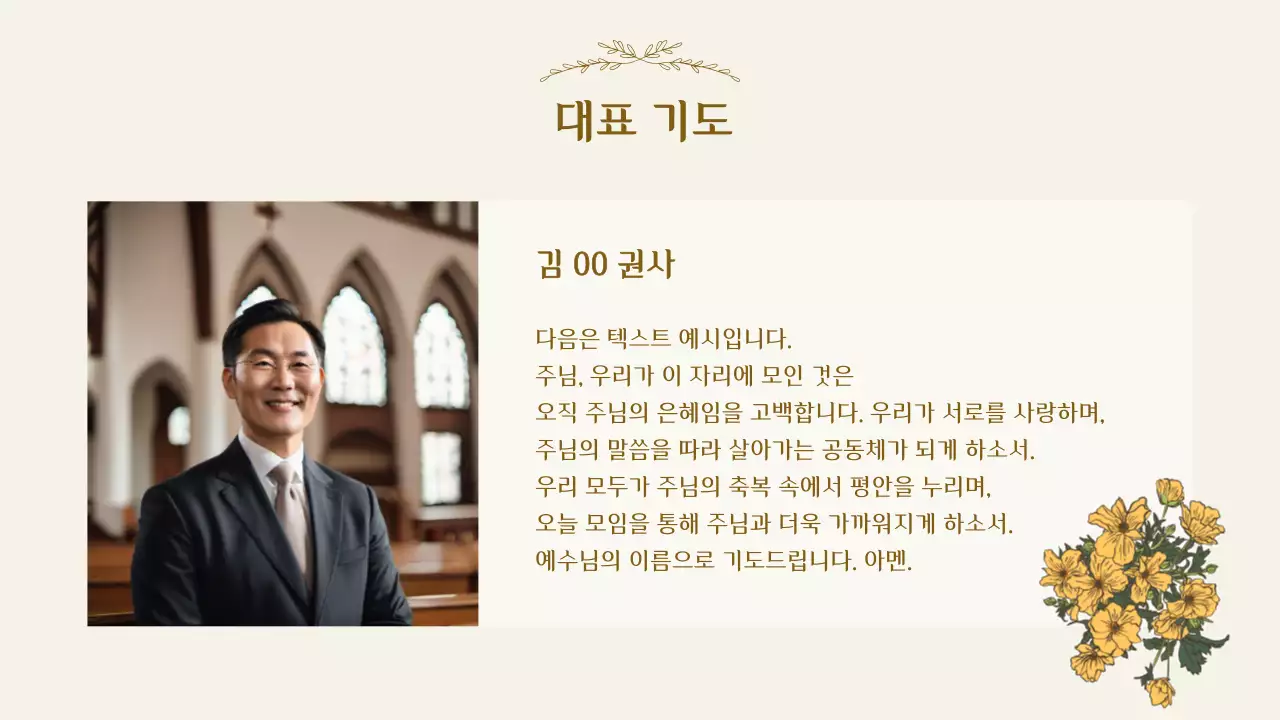 대표 기도

김 00 권사

다음은 텍스트 예시입니다.
주님, 우리가 이 자리에 모인 것은
오직 주님의 은혜임을 고백합니다. 우리가 서로를 사랑하며,
주님의 말씀을 따라 살아가는 공동체가 되게 하소서.
우리 모두가 주님의 축복 속에서 평안을 누리며,
오늘 모임을 통해 주님과 더욱 가까워지게 하소서.
예수님의 이름으로 기도드립니다. 아멘.